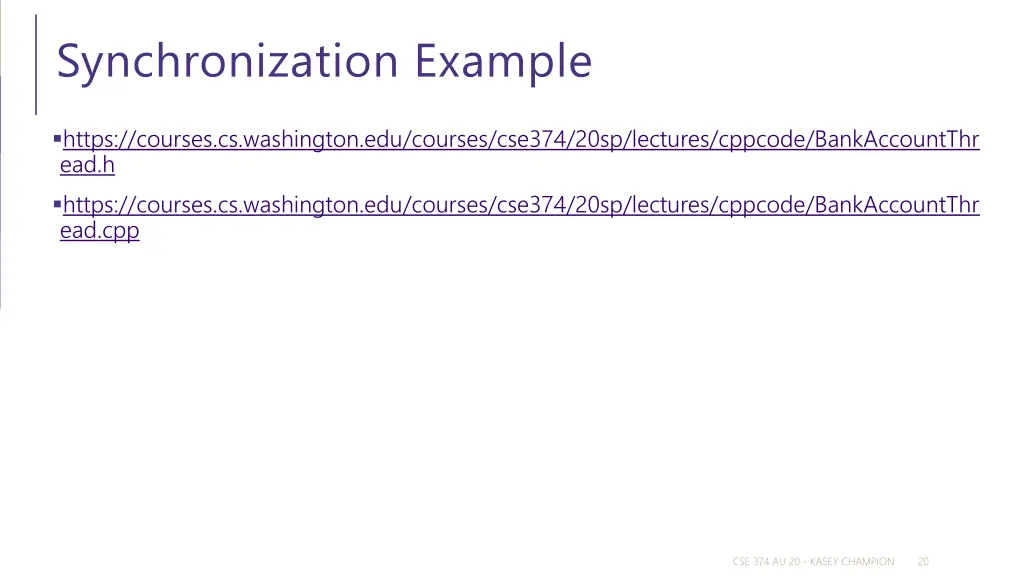 Synchronization Example

▪https://courses.cs.washington.edu/courses/cse374/20sp/lectures/cppcode/BankAccountThread.h

▪https://courses.cs.washington.edu/courses/cse374/20sp/lectures/cppcode/BankAccountThread.cpp

CSE 374 AU 20 - KASEY CHAMPION 20